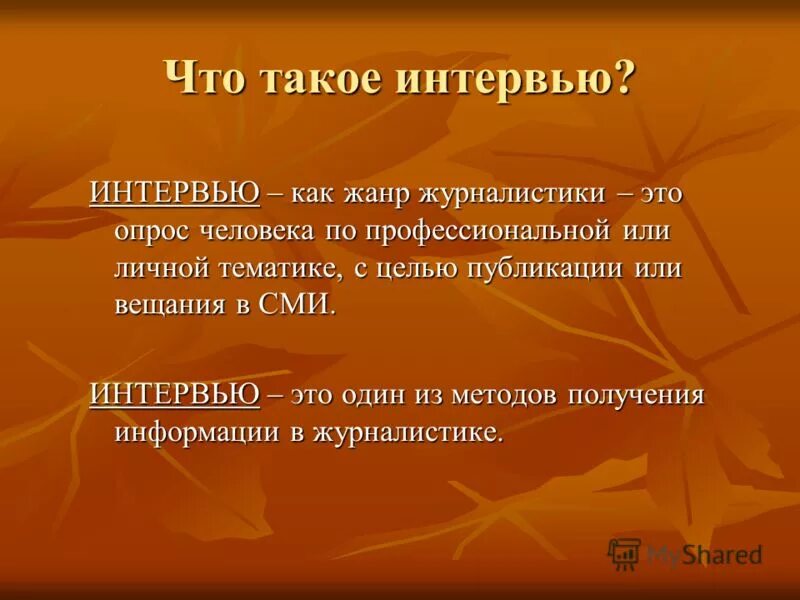 Что такое интервью?

ИНТЕРВЬЮ – как жанр журналистики – это опрос человека по профессиональной или личной тематике, с целью публикации или вещания в СМИ.

ИНТЕРВЬЮ – это один из методов получения информации в журналистике.

MyShared